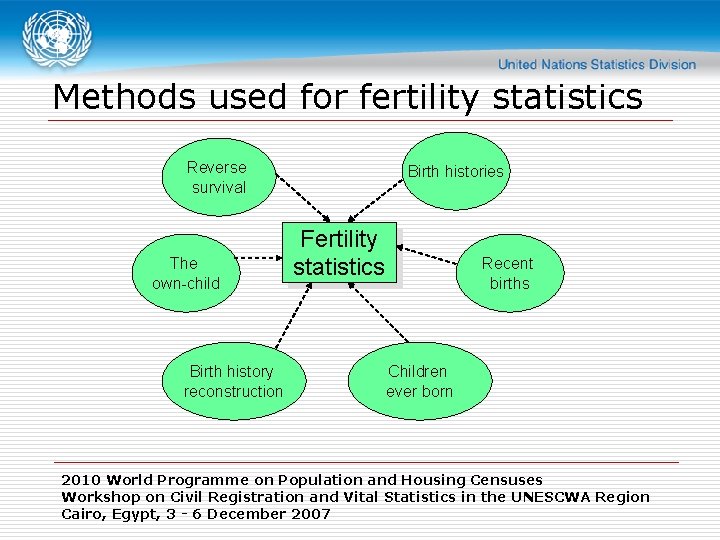 United Nations Statistics Division

Methods used for fertility statistics

Reverse survival

Birth histories

The own-child

Fertility statistics

Recent births

Birth history reconstruction

Children ever born

2010 World Programme on Population and Housing Censuses
Workshop on Civil Registration and Vital Statistics in the UNESCWA Region
Cairo, Egypt, 3 - 6 December 2007